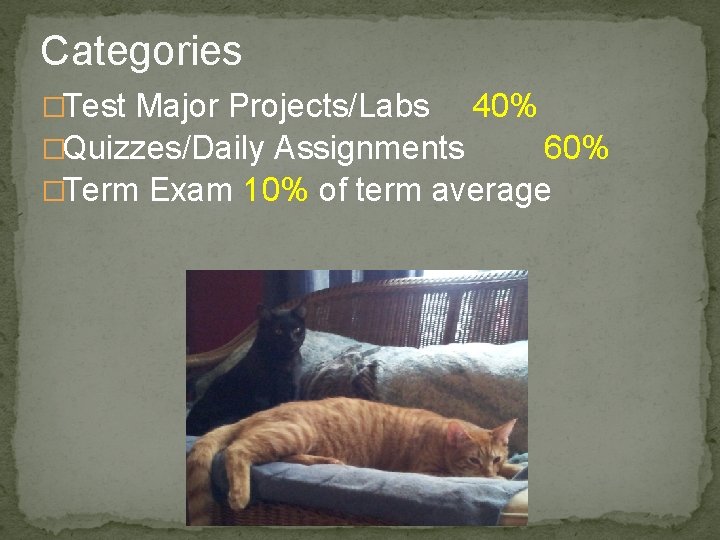 Categories

□Test Major Projects/Labs 40%

□Quizzes/Daily Assignments 60%

□Term Exam 10% of term average